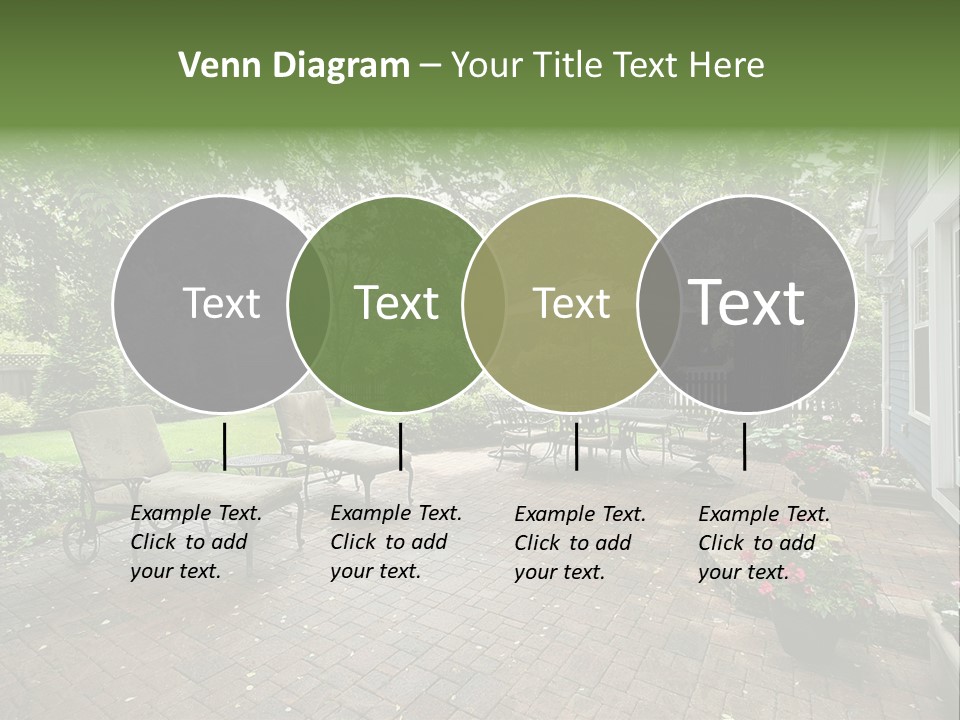 Venn Diagram – Your Title Text Here

Text

Text

Text

Text

Example Text. Click to add your text.

Example Text. Click to add your text.

Example Text. Click to add your text.

Example Text. Click to add your text.